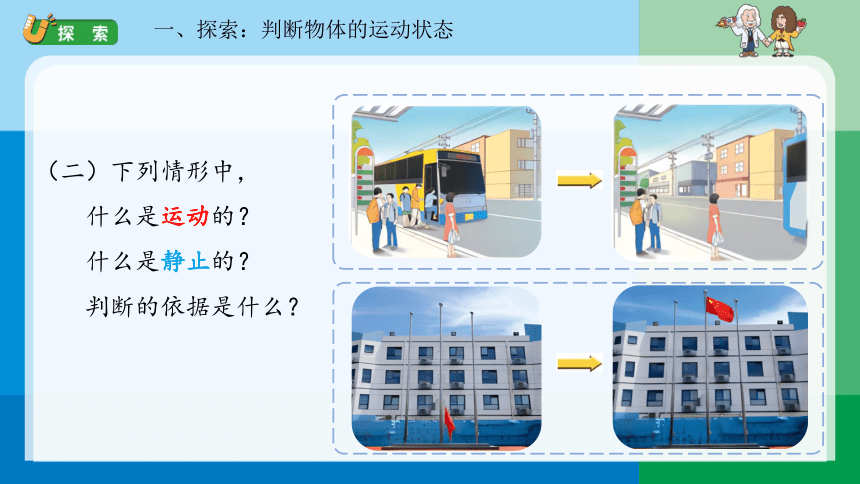 探索

一、探索：判断物体的运动状态

（二）下列情形中，

什么是运动的？

什么是静止的？

判断的依据是什么？